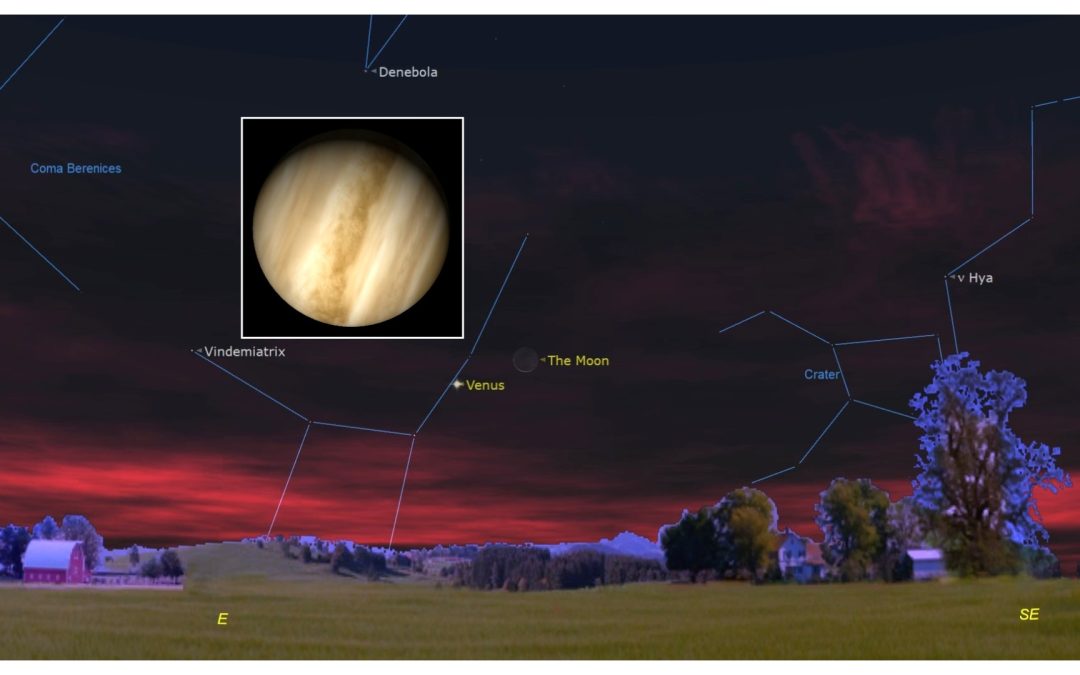 Denebola

Coma Berenices

ν Hya

Vindemiatrix

The Moon

Venus

Crater

E

SE